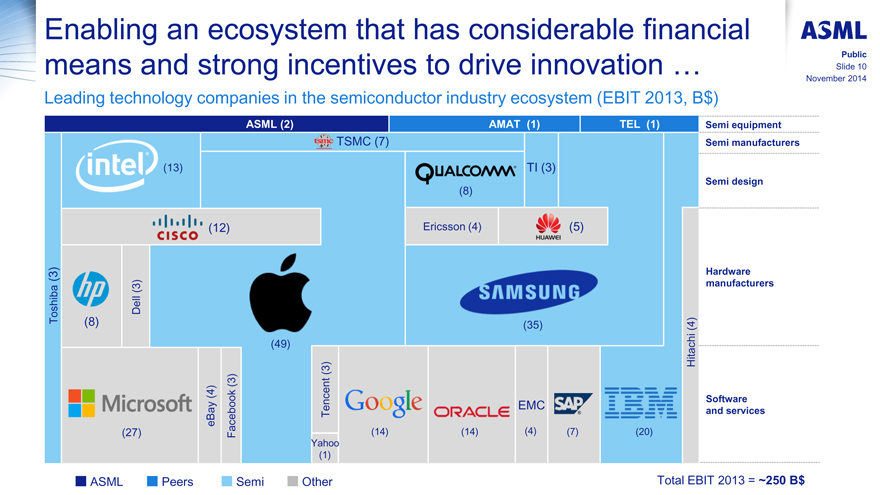 Enabling an ecosystem that has considerable financial means and strong incentives to drive innovation …

ASML
Public
Slide 10
November 2014

Leading technology companies in the semiconductor industry ecosystem (EBIT 2013, B$)

ASML (2)
AMAT (1)
TEL (1)
Semi equipment

tsmc TSMC (7)
Semi manufacturers

intel (13)
QUALCOMM (8)
TI (3)
Semi design

CISCO (12)
Ericsson (4)
HUAWEI (5)

Toshiba (3)
hp (8)
Dell (3)
(49)
SAMSUNG (35)
Hitachi (4)
Hardware manufacturers

Microsoft (27)
eBay (4)
Facebook (3)
Tencent (3)
Yahoo (1)
Google (14)
ORACLE (14)
EMC (4)
SAP (7)
IBM (20)
Software and services

ASML
Peers
Semi
Other

Total EBIT 2013 = ~250 B$